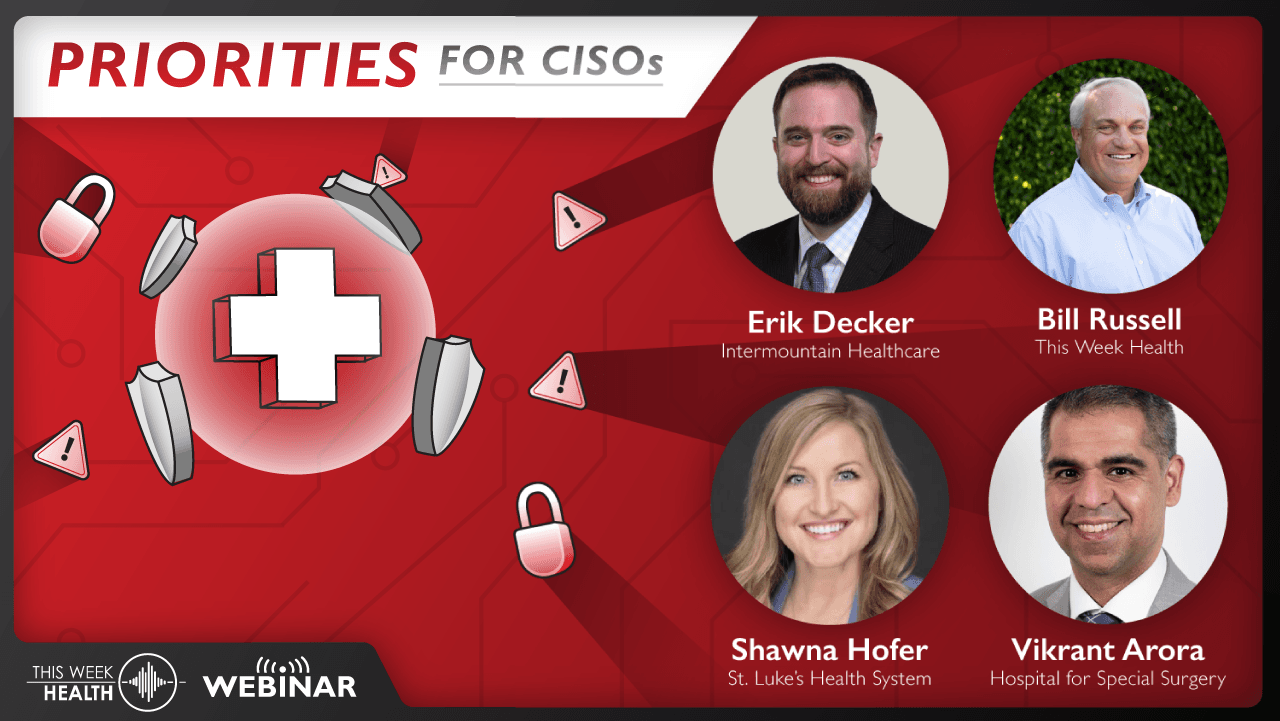 PRIORITIES FOR CISOs

Erik Decker
Intermountain Healthcare

Bill Russell
This Week Health

Shawna Hofer
St. Luke's Health System

Vikrant Arora
Hospital for Special Surgery

THIS WEEK
HEALTH

WEBINAR